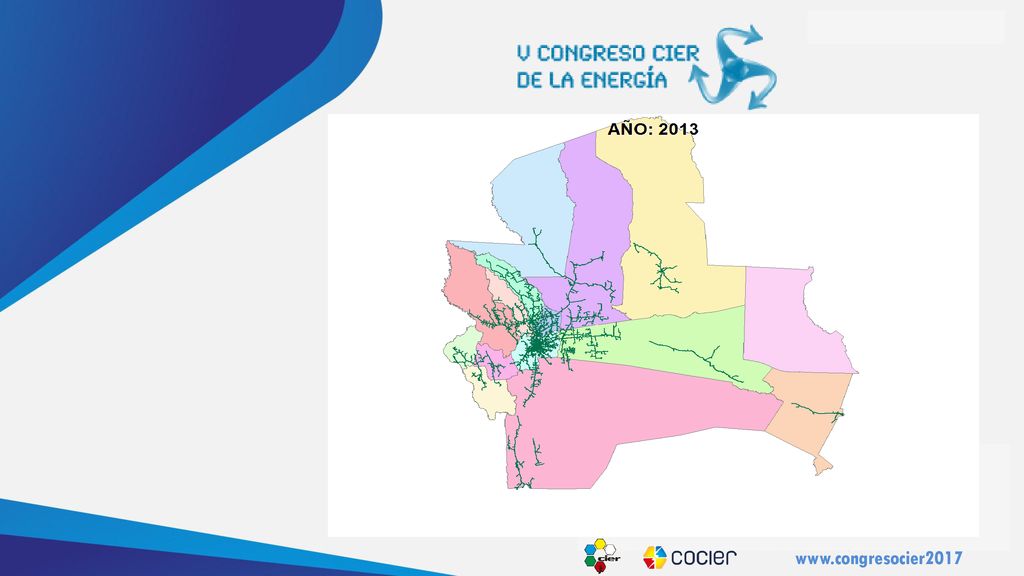 V CONGRESO CIER
DE LA ENERGÍA

AÑO: 2013

cier

cocier

www.congresocier2017